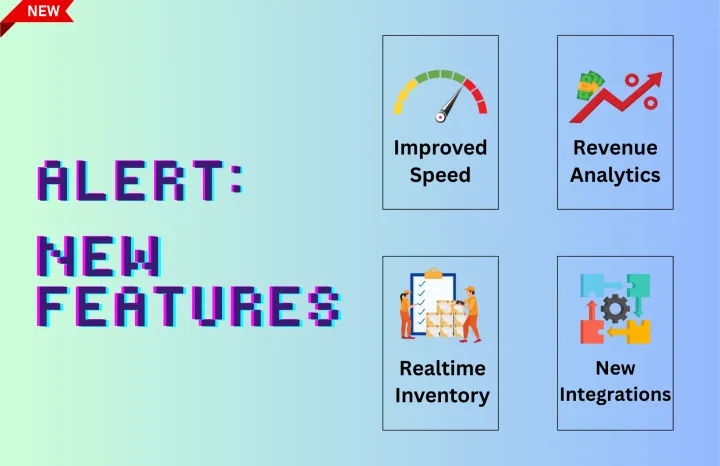 NEW

ALERT:
NEW
FEATURES

Improved Speed

Revenue Analytics

Realtime Inventory

New Integrations